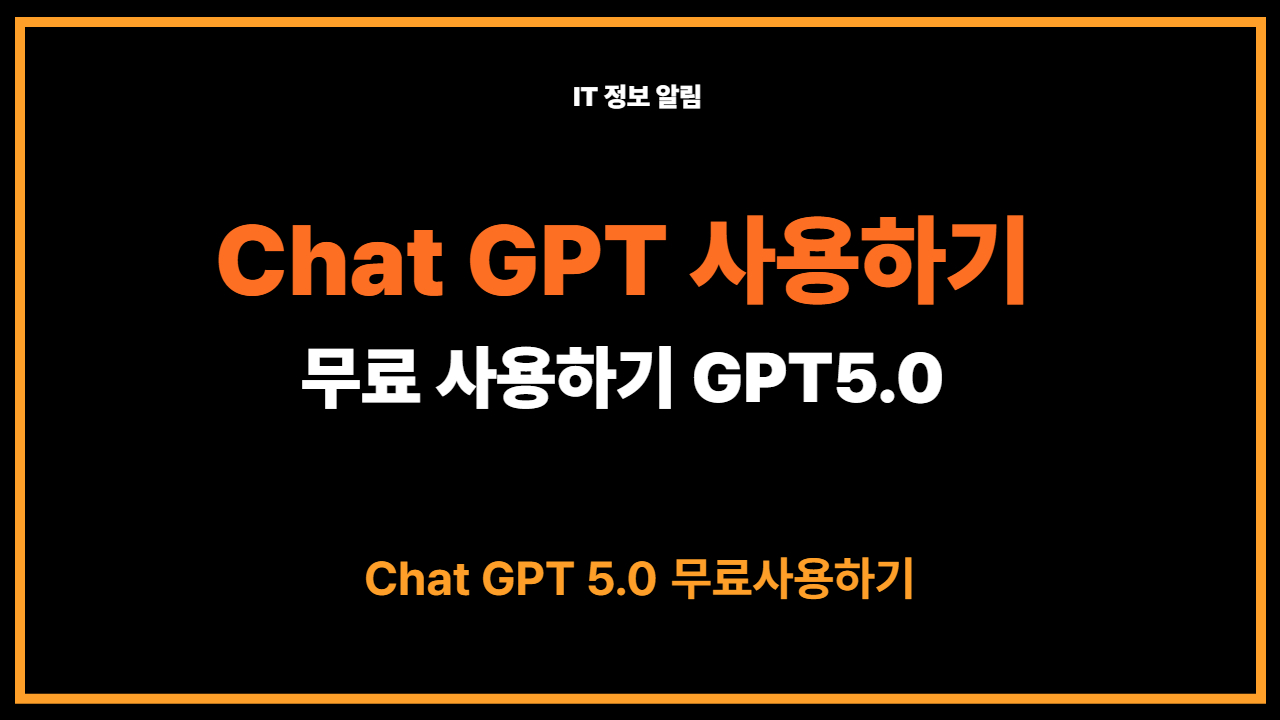 IT 정보 알림

Chat GPT 사용하기

무료 사용하기 GPT5.0

Chat GPT 5.0 무료사용하기